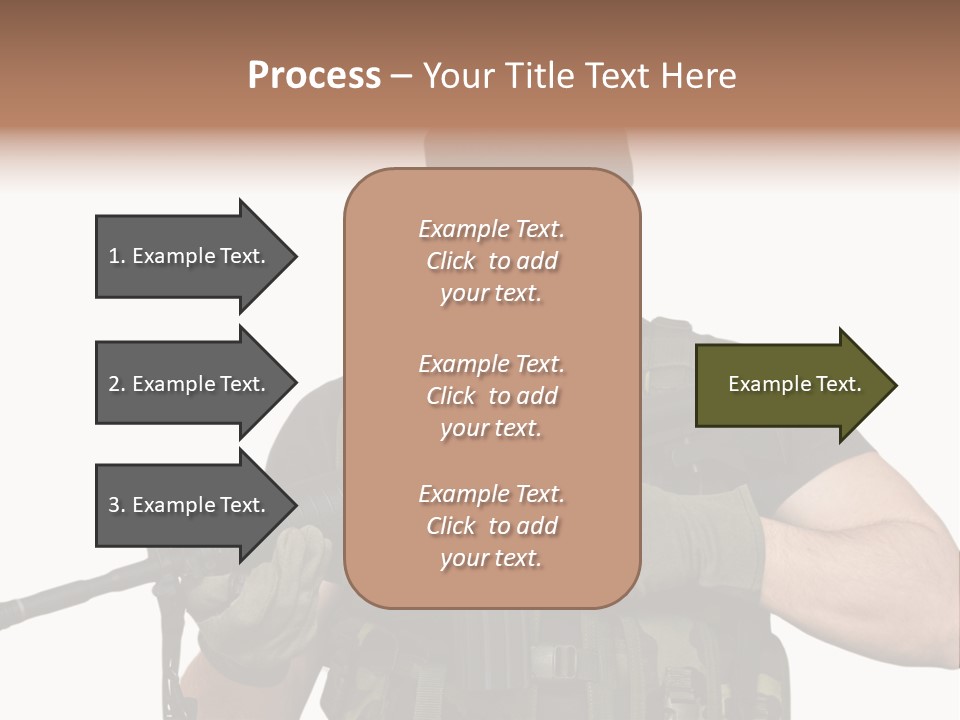 Process – Your Title Text Here

1. Example Text.

2. Example Text.

3. Example Text.

Example Text. Click to add your text.

Example Text. Click to add your text.

Example Text. Click to add your text.

Example Text.